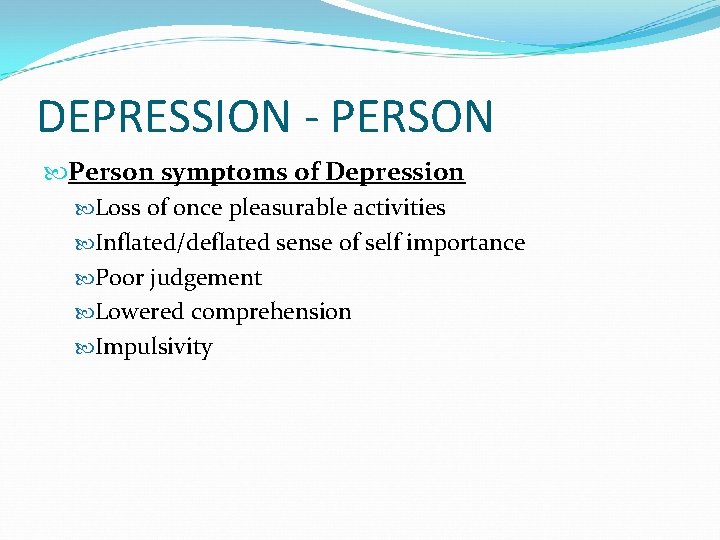 DEPRESSION - PERSON

Person symptoms of Depression

Loss of once pleasurable activities

Inflated/deflated sense of self importance

Poor judgement

Lowered comprehension

Impulsivity